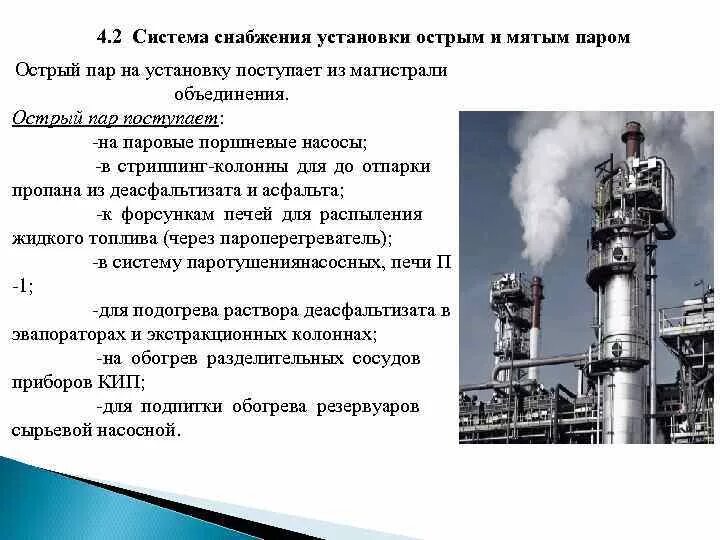 4.2 Система снабжения установки острым и мятым паром

Острый пар на установку поступает из магистрали объединения.

Острый пар поступает:

-на паровые поршневые насосы;

-в стриппинг-колонны для до отпарки пропана из деасфальтизата и асфальта;

-к форсункам печей для распыления жидкого топлива (через пароперегреватель);

-в систему паротушениянасосных, печи П -1;

-для подогрева раствора деасфальтизата в эвапораторах и экстракционных колоннах;

-на обогрев разделительных сосудов приборов КИП;

-для подпитки обогрева резервуаров сырьевой насосной.